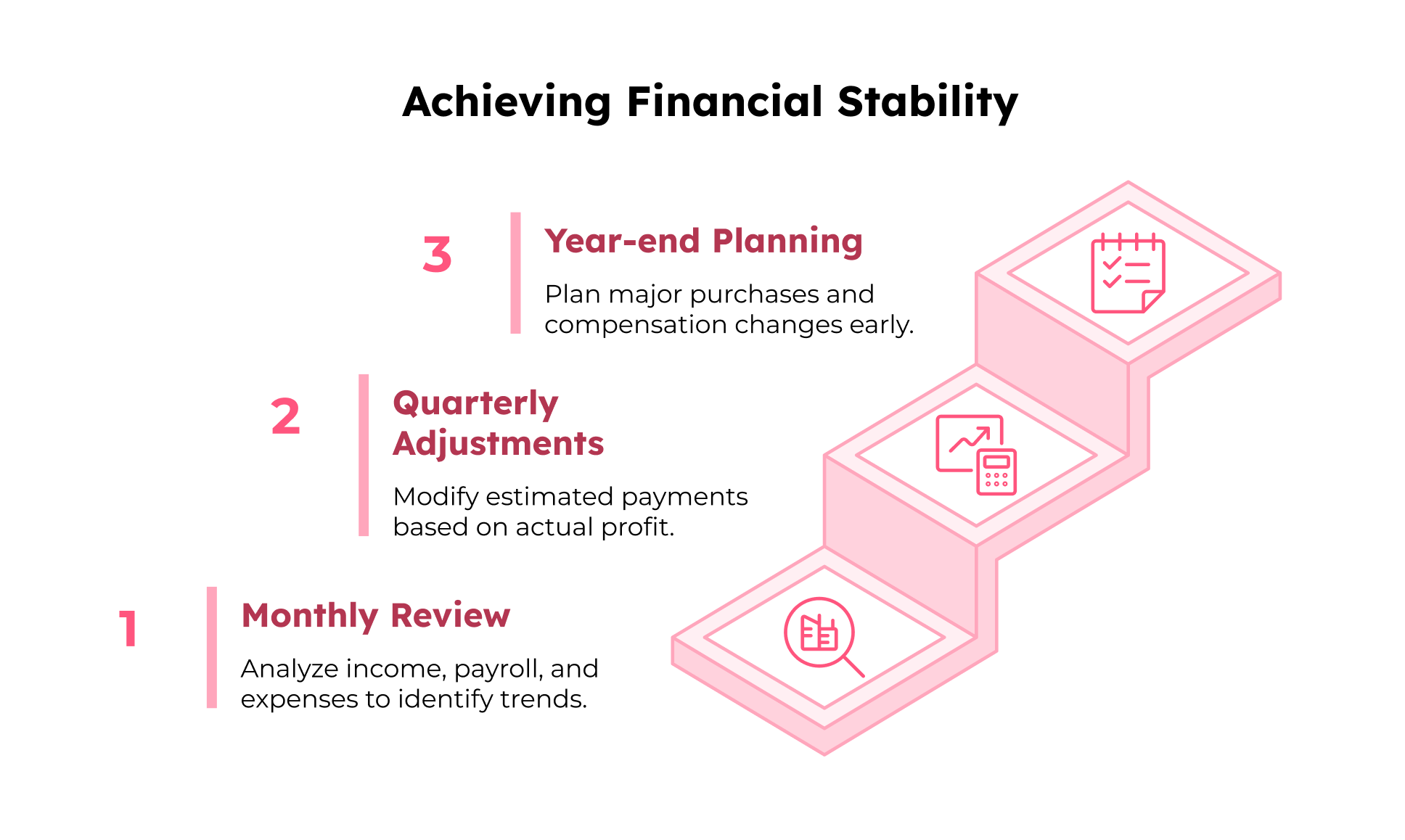 Achieving Financial Stability

3

Year-end Planning

Plan major purchases and compensation changes early.

2

Quarterly Adjustments

Modify estimated payments based on actual profit.

1

Monthly Review

Analyze income, payroll, and expenses to identify trends.